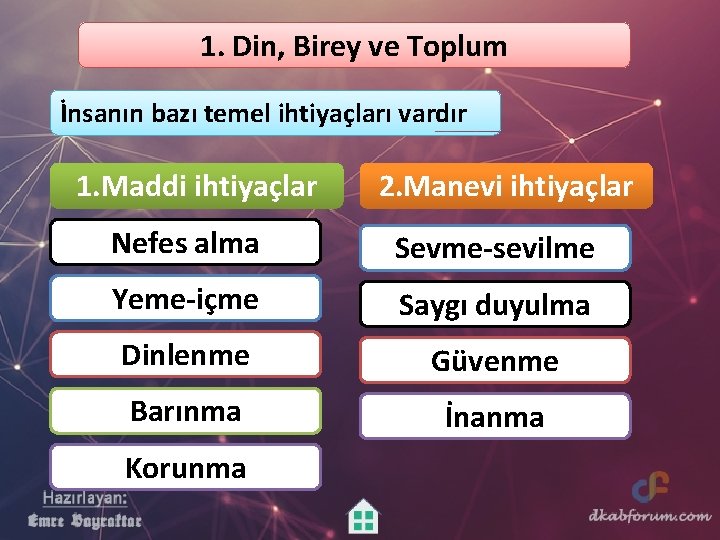 1. Din, Birey ve Toplum

İnsanın bazı temel ihtiyaçları vardır

1.Maddi ihtiyaçlar

Nefes alma

Yeme-içme

Dinlenme

Barınma

Korunma

2.Manevi ihtiyaçlar

Sevme-sevilme

Saygı duyulma

Güvenme

İnanma

Hazırlayan:
Emre Bayraktar

dkabforum.com